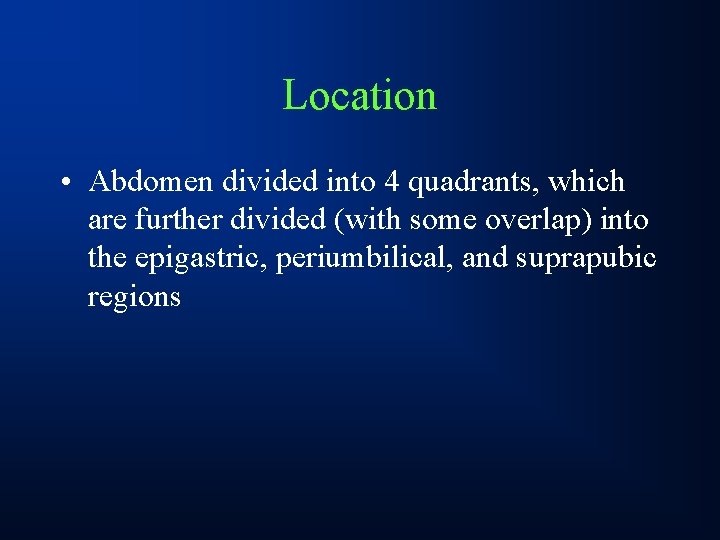 Location

• Abdomen divided into 4 quadrants, which are further divided (with some overlap) into the epigastric, periumbilical, and suprapubic regions